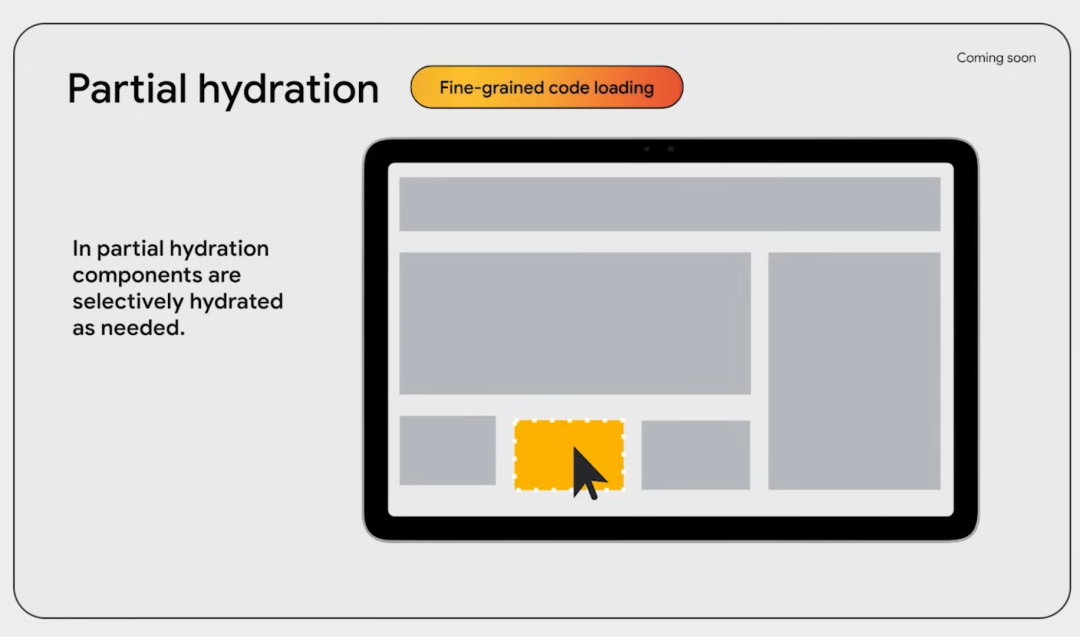 Partial hydration

Fine-grained code loading

Coming soon

In partial hydration components are selectively hydrated as needed.